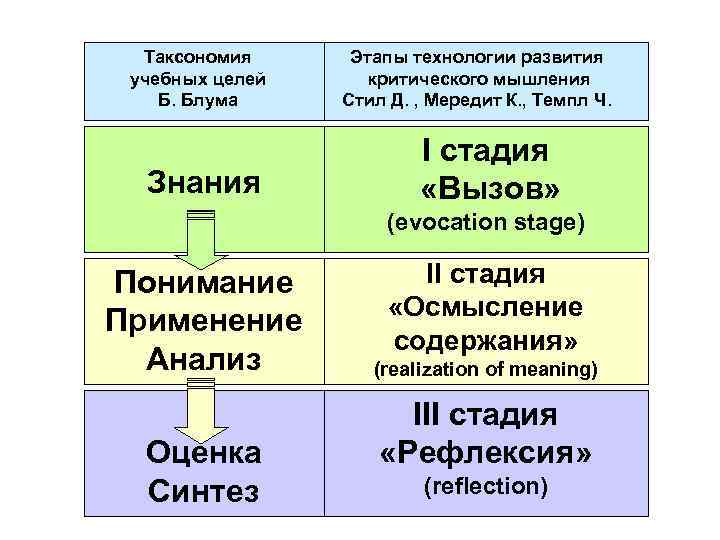 | Таксономия учебных целей Б. Блума | Этапы технологии развития критического мышления Стил Д. , Мередит К., Темпл Ч. |
|---|---|
| Знания | I стадия «Вызов» (evocation stage) |
| Понимание Применение Анализ | II стадия «Осмысление содержания» (realization of meaning) |
| Оценка Синтез | III стадия «Рефлексия» (reflection) |